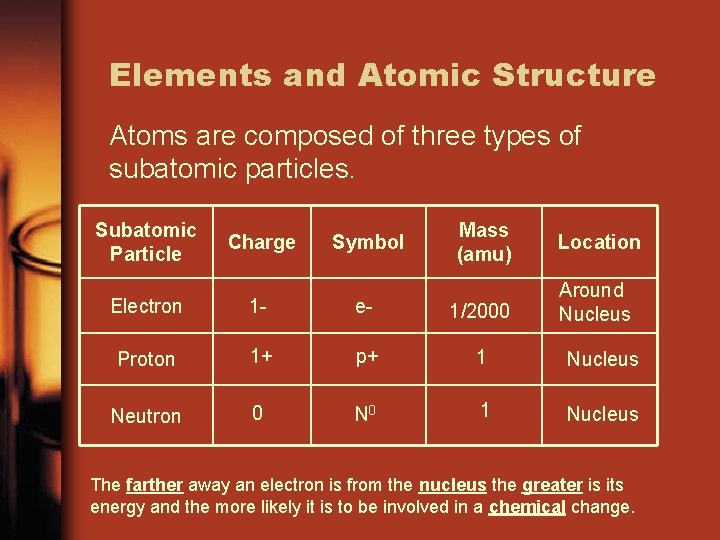 Elements and Atomic Structure

Atoms are composed of three types of subatomic particles.

| Subatomic Particle | Charge | Symbol | Mass (amu) | Location |
|---|---|---|---|---|
| Electron | 1- | e- | 1/2000 | Around Nucleus |
| Proton | 1+ | p+ | 1 | Nucleus |
| Neutron | 0 | $N^0$ | 1 | Nucleus |

The farther away an electron is from the nucleus the greater is its energy and the more likely it is to be involved in a chemical change.